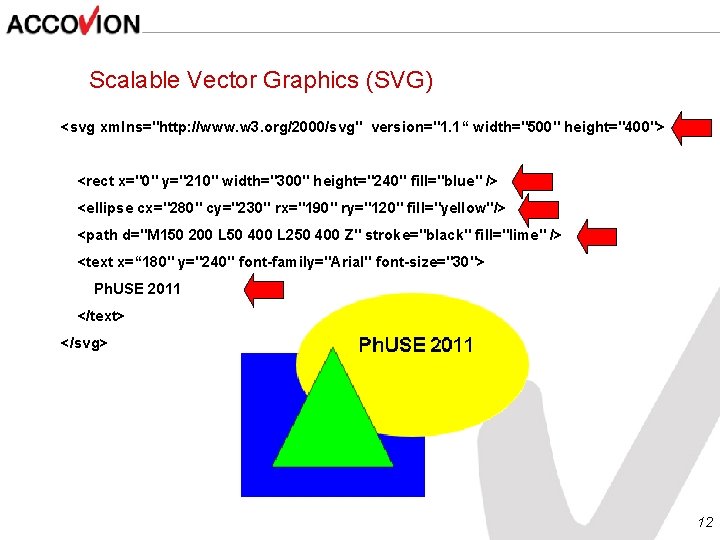 ACCOVION

Scalable Vector Graphics (SVG)

<svg xmlns="http://www.w3.org/2000/svg" version="1.1“ width="500" height="400">

<rect x="0" y="210" width="300" height="240" fill="blue" />

<ellipse cx="280" cy="230" rx="190" ry="120" fill="yellow"/>

<path d="M150 200 L50 400 L250 400 Z" stroke="black" fill="lime" />

<text x=“180" y="240" font-family="Arial" font-size="30">

PhUSE 2011

</text>

</svg>

PhUSE 2011

12